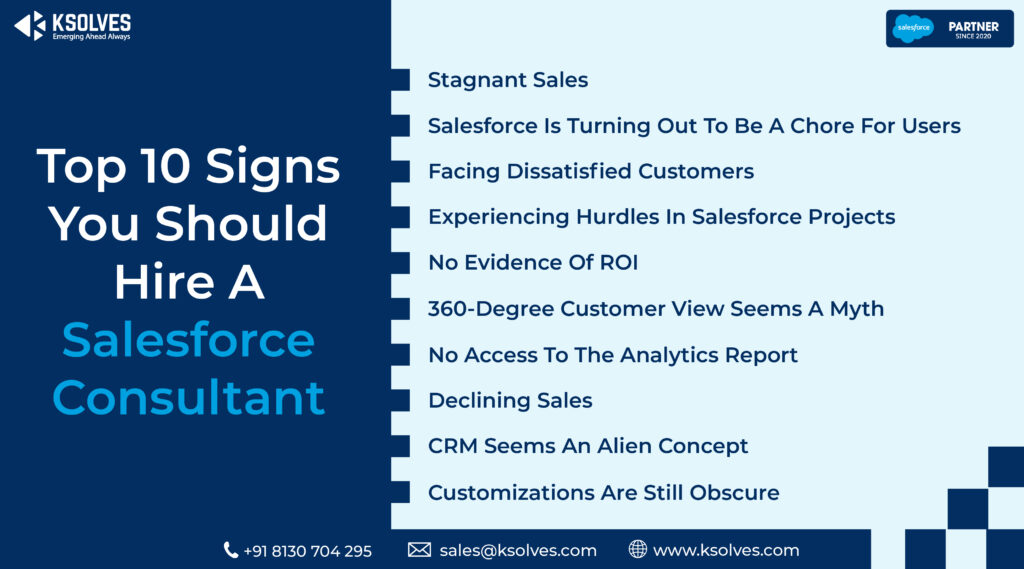 KSOLVES
Emerging Ahead Always

salesforce PARTNER
SINCE 2020

Top 10 Signs You Should Hire A Salesforce Consultant

Stagnant Sales

Salesforce Is Turning Out To Be A Chore For Users

Facing Dissatisfied Customers

Experiencing Hurdles In Salesforce Projects

No Evidence Of ROI

360-Degree Customer View Seems A Myth

No Access To The Analytics Report

Declining Sales

CRM Seems An Alien Concept

Customizations Are Still Obscure

+91 8130 704 295 sales@ksolves.com www.ksolves.com